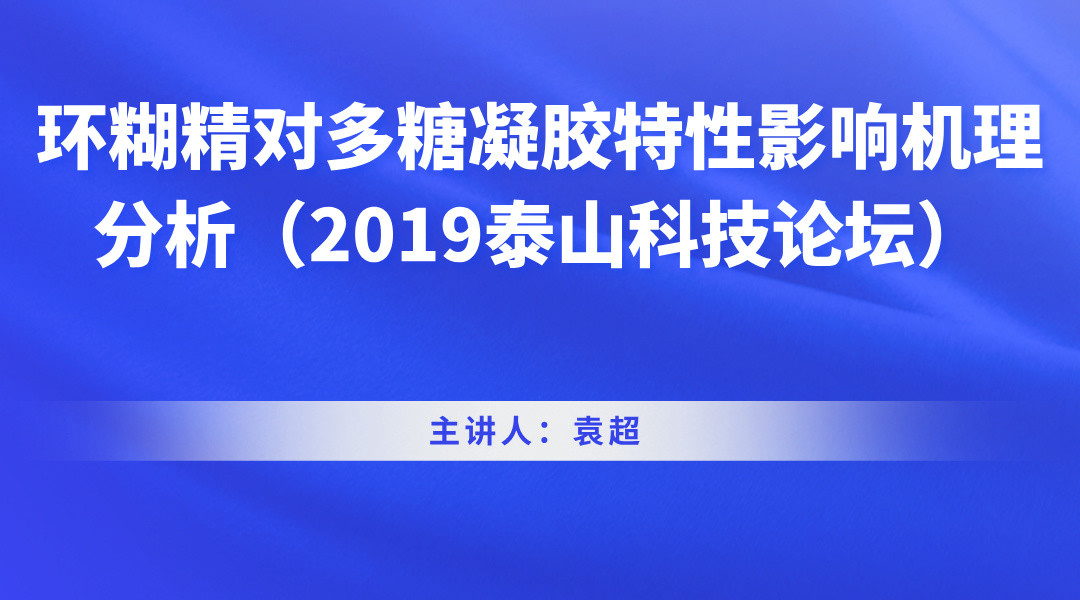 环糊精对多糖凝胶特性影响机理分析（2019泰山科技论坛）

主讲人：袁超